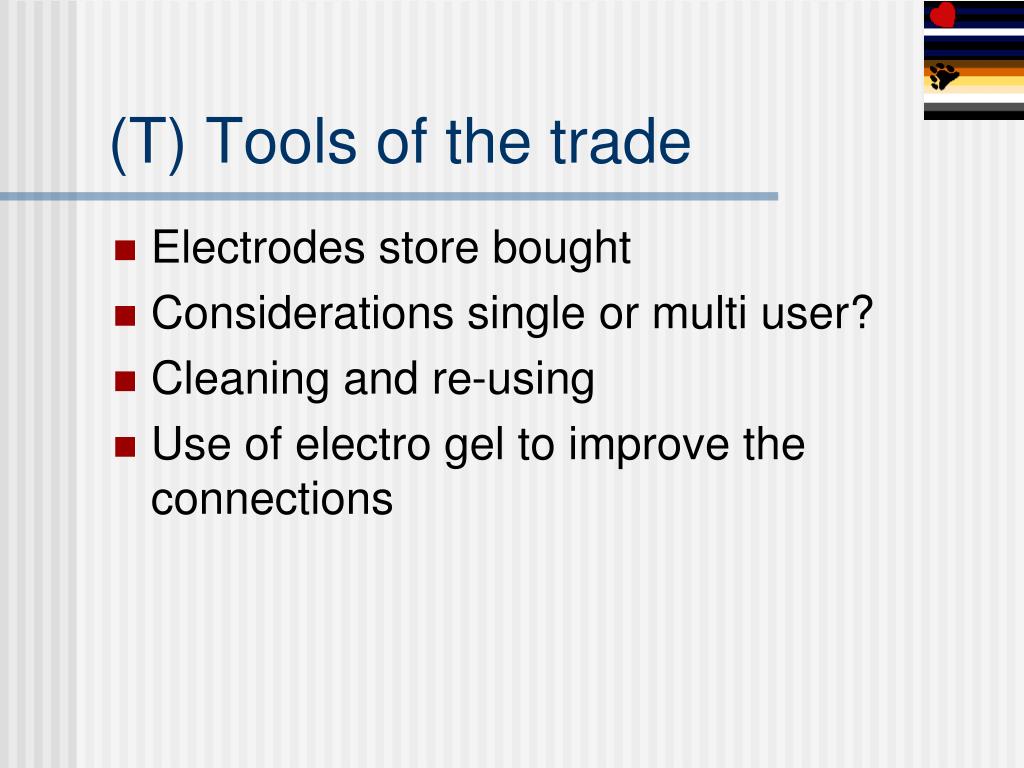 (T) Tools of the trade

- Electrodes store bought
- Considerations single or multi user?
- Cleaning and re-using
- Use of electro gel to improve the connections